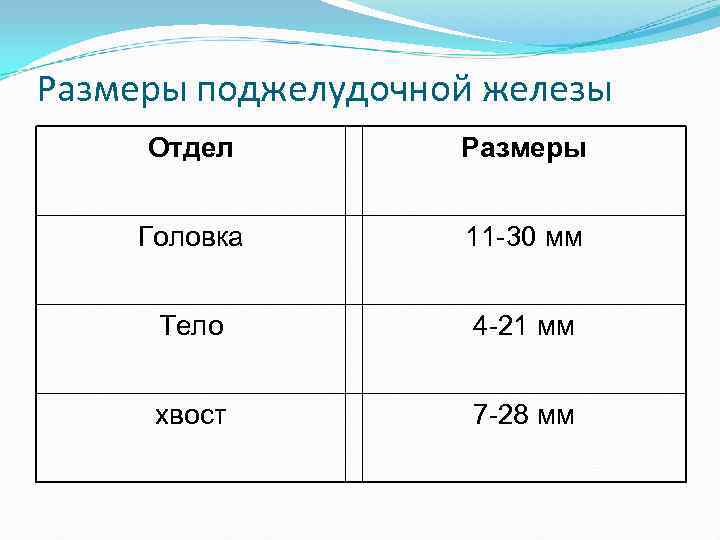 Размеры поджелудочной железы

| Отдел | Размеры |
|---|---|
| Головка | 11-30 мм |
| Тело | 4-21 мм |
| хвост | 7-28 мм |